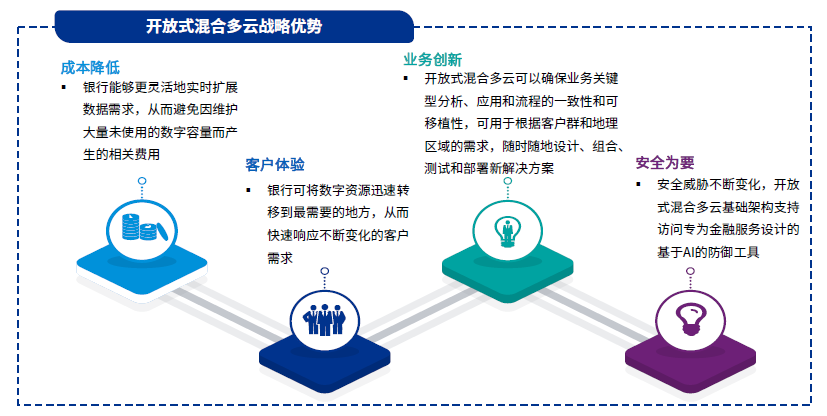 开放式混合多云战略优势

成本降低

▪ 银行能够更灵活地实时扩展数据需求，从而避免因维护大量未使用的数字容量而产生的相关费用

客户体验

▪ 银行可将数字资源迅速转移到最需要的地方，从而快速响应不断变化的客户需求

业务创新

▪ 开放式混合多云可以确保业务关键型分析、应用和流程的一致性和可移植性，可用于根据客户群和地理区域的需求，随时随地设计、组合、测试和部署新解决方案

安全为要

▪ 安全威胁不断变化，开放式混合多云基础架构支持访问专为金融服务设计的基于AI的防御工具